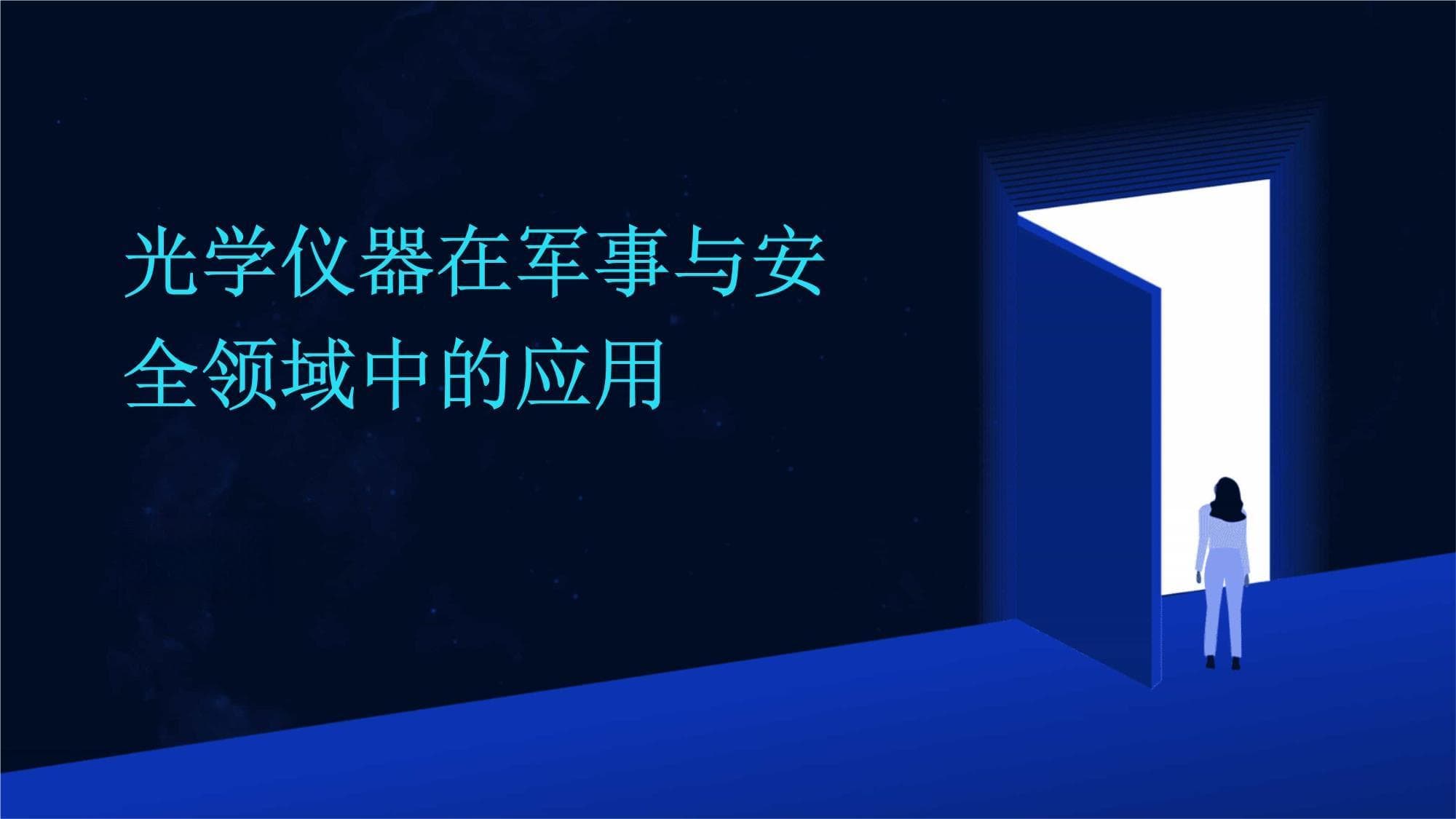 光学仪器在军事与安全领域中的应用